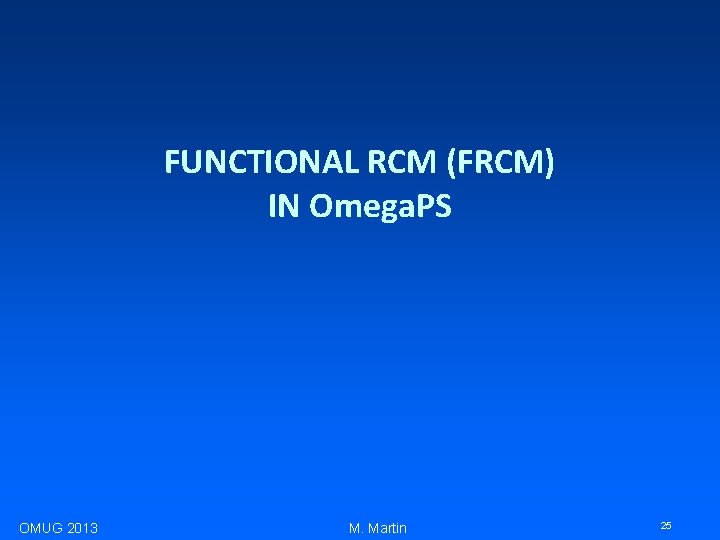 FUNCTIONAL RCM (FRCM)
IN OmegaPS

OMUG 2013
M. Martin
25